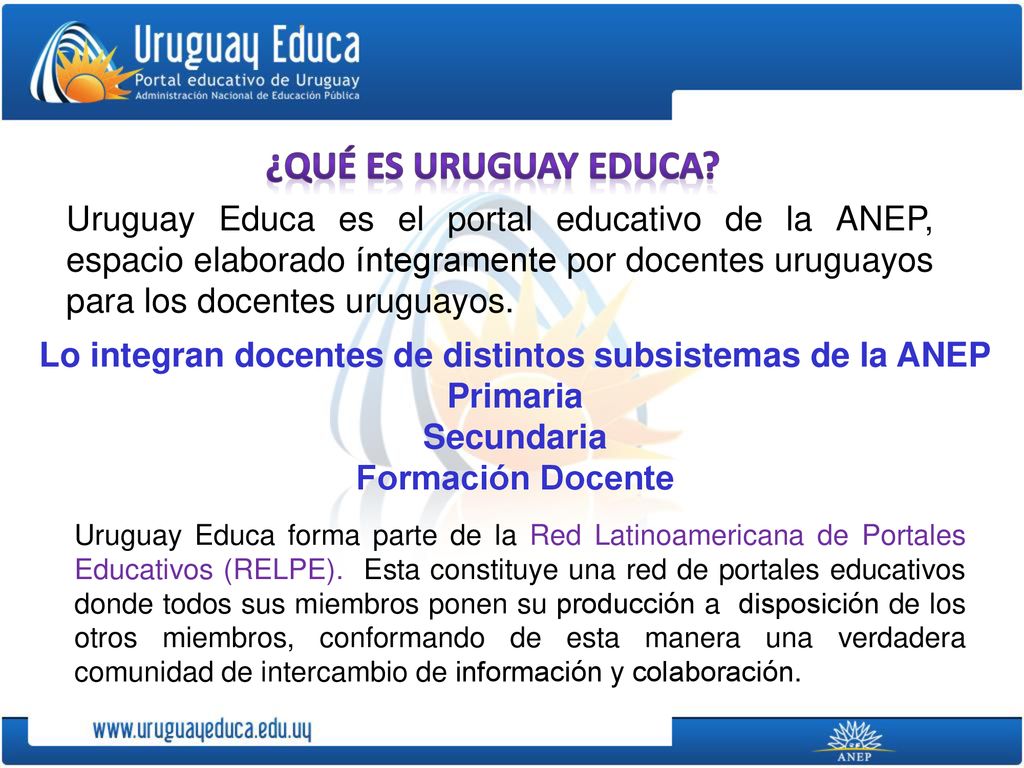 Uruguay Educa
Portal educativo de Uruguay
Administración Nacional de Educación Pública

¿QUÉ ES URUGUAY EDUCA?

Uruguay Educa es el portal educativo de la ANEP, espacio elaborado íntegramente por docentes uruguayos para los docentes uruguayos.

Lo integran docentes de distintos subsistemas de la ANEP
Primaria
Secundaria
Formación Docente

Uruguay Educa forma parte de la Red Latinoamericana de Portales Educativos (RELPE). Esta constituye una red de portales educativos donde todos sus miembros ponen su producción a disposición de los otros miembros, conformando de esta manera una verdadera comunidad de intercambio de información y colaboración.

www.uruguayeduca.edu.uy

ANEP